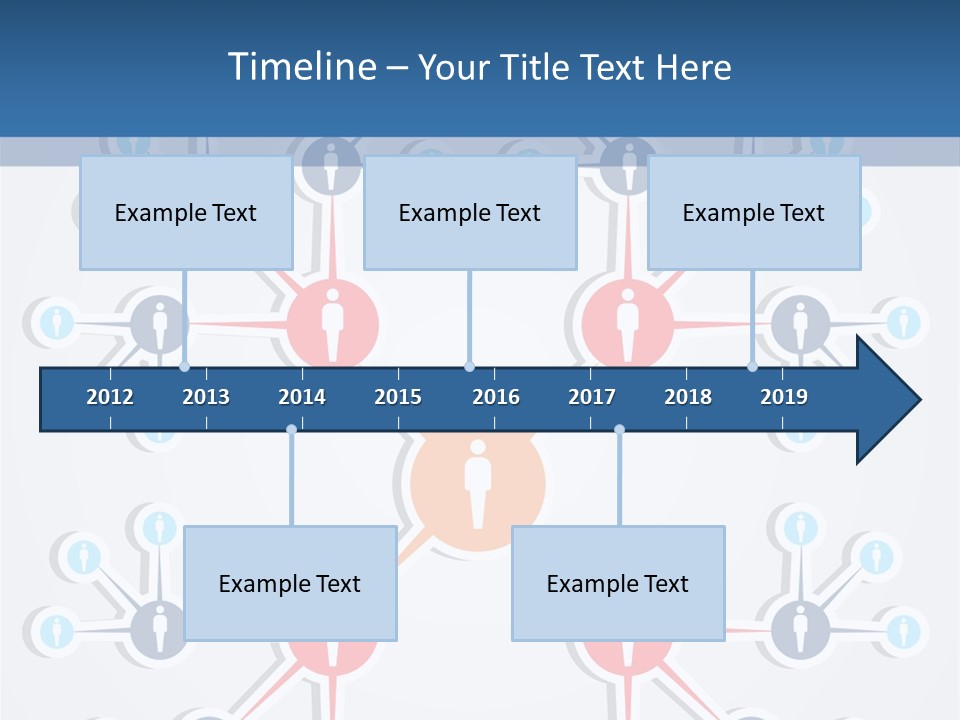 Timeline – Your Title Text Here

Example Text

Example Text

Example Text

2012 2013 2014 2015 2016 2017 2018 2019

Example Text

Example Text